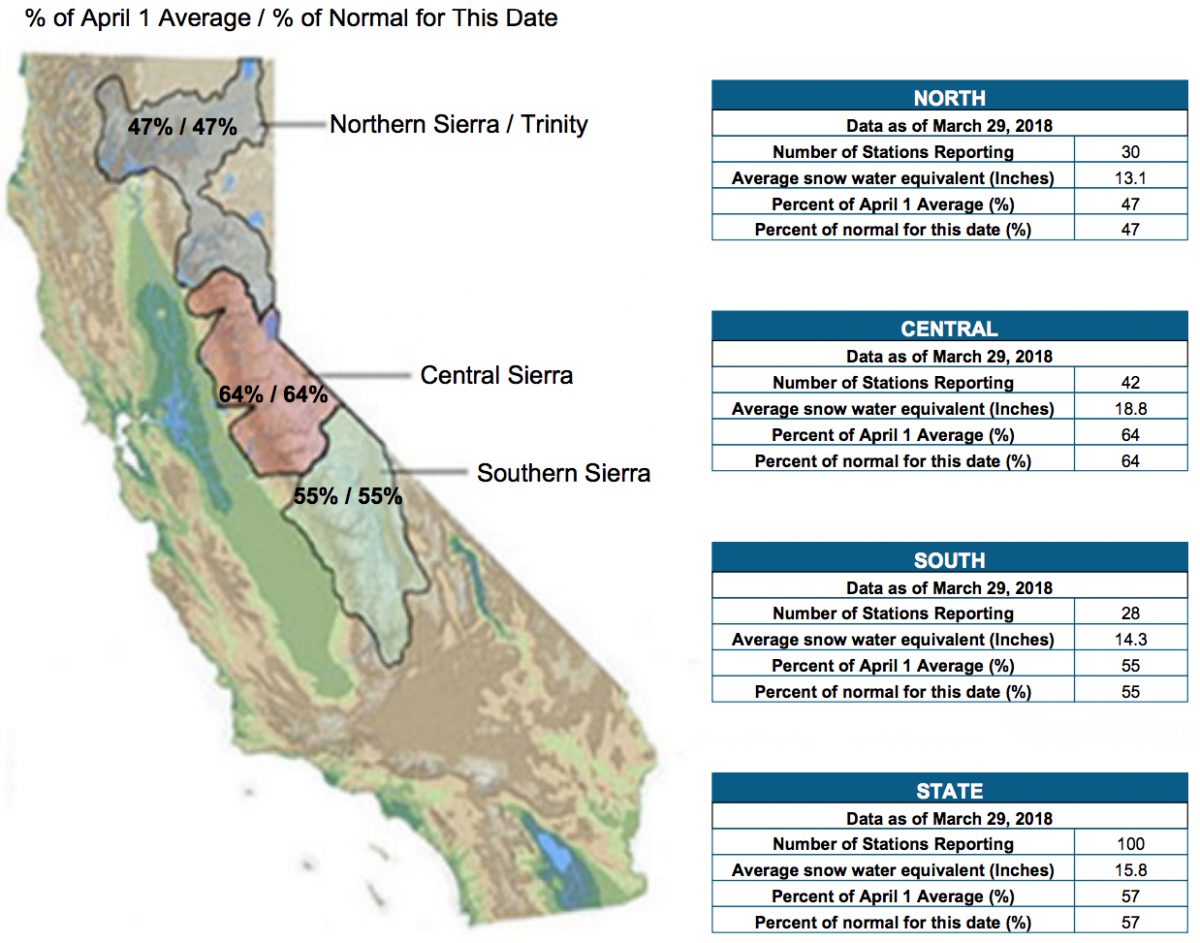 % of April 1 Average / % of Normal for This Date

47% / 47%
Northern Sierra / Trinity

64% / 64%
Central Sierra

55% / 55%
Southern Sierra

| NORTH | |
|---|---|
| Data as of March 29, 2018 | |
| Number of Stations Reporting | 30 |
| Average snow water equivalent (Inches) | 13.1 |
| Percent of April 1 Average (%) | 47 |
| Percent of normal for this date (%) | 47 |

| CENTRAL | |
|---|---|
| Data as of March 29, 2018 | |
| Number of Stations Reporting | 42 |
| Average snow water equivalent (Inches) | 18.8 |
| Percent of April 1 Average (%) | 64 |
| Percent of normal for this date (%) | 64 |

| SOUTH | |
|---|---|
| Data as of March 29, 2018 | |
| Number of Stations Reporting | 28 |
| Average snow water equivalent (Inches) | 14.3 |
| Percent of April 1 Average (%) | 55 |
| Percent of normal for this date (%) | 55 |

| STATE | |
|---|---|
| Data as of March 29, 2018 | |
| Number of Stations Reporting | 100 |
| Average snow water equivalent (Inches) | 15.8 |
| Percent of April 1 Average (%) | 57 |
| Percent of normal for this date (%) | 57 |